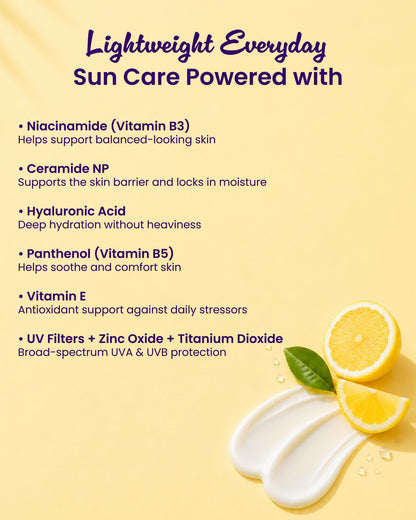 Lightweight Everyday
Sun Care Powered with

• Niacinamide (Vitamin B3)
Helps support balanced-looking skin

• Ceramide NP
Supports the skin barrier and locks in moisture

• Hyaluronic Acid
Deep hydration without heaviness

• Panthenol (Vitamin B5)
Helps soothe and comfort skin

• Vitamin E
Antioxidant support against daily stressors

• UV Filters + Zinc Oxide + Titanium Dioxide
Broad-spectrum UVA & UVB protection